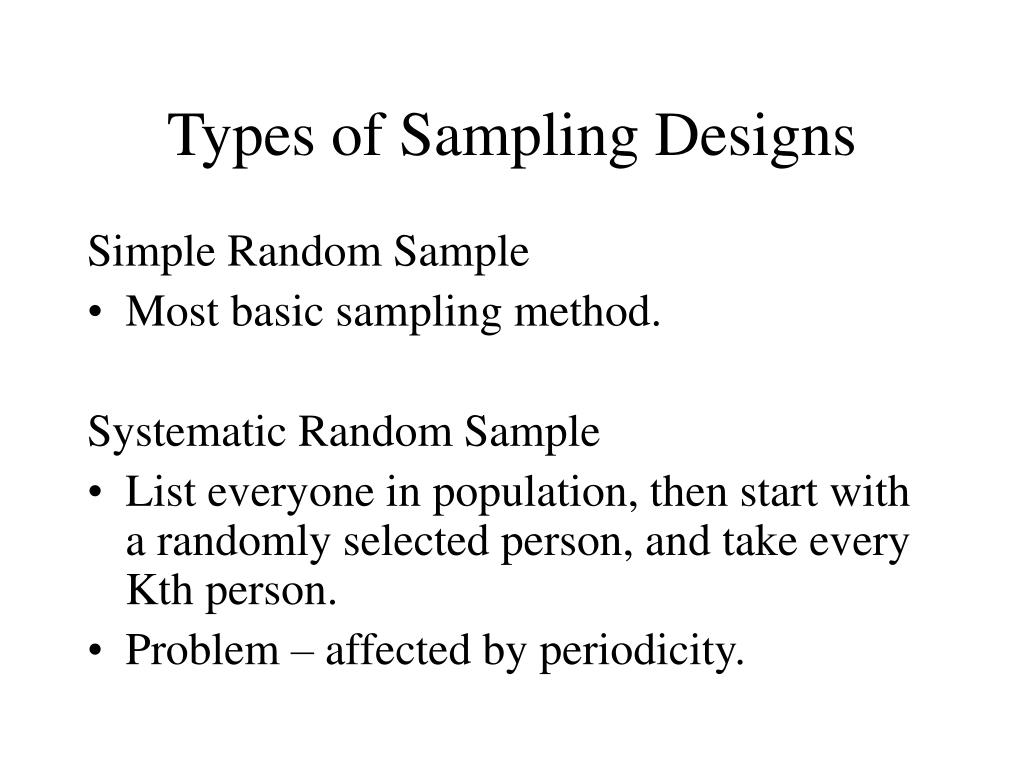 Types of Sampling Designs

Simple Random Sample
• Most basic sampling method.

Systematic Random Sample
• List everyone in population, then start with a randomly selected person, and take every Kth person.
• Problem – affected by periodicity.